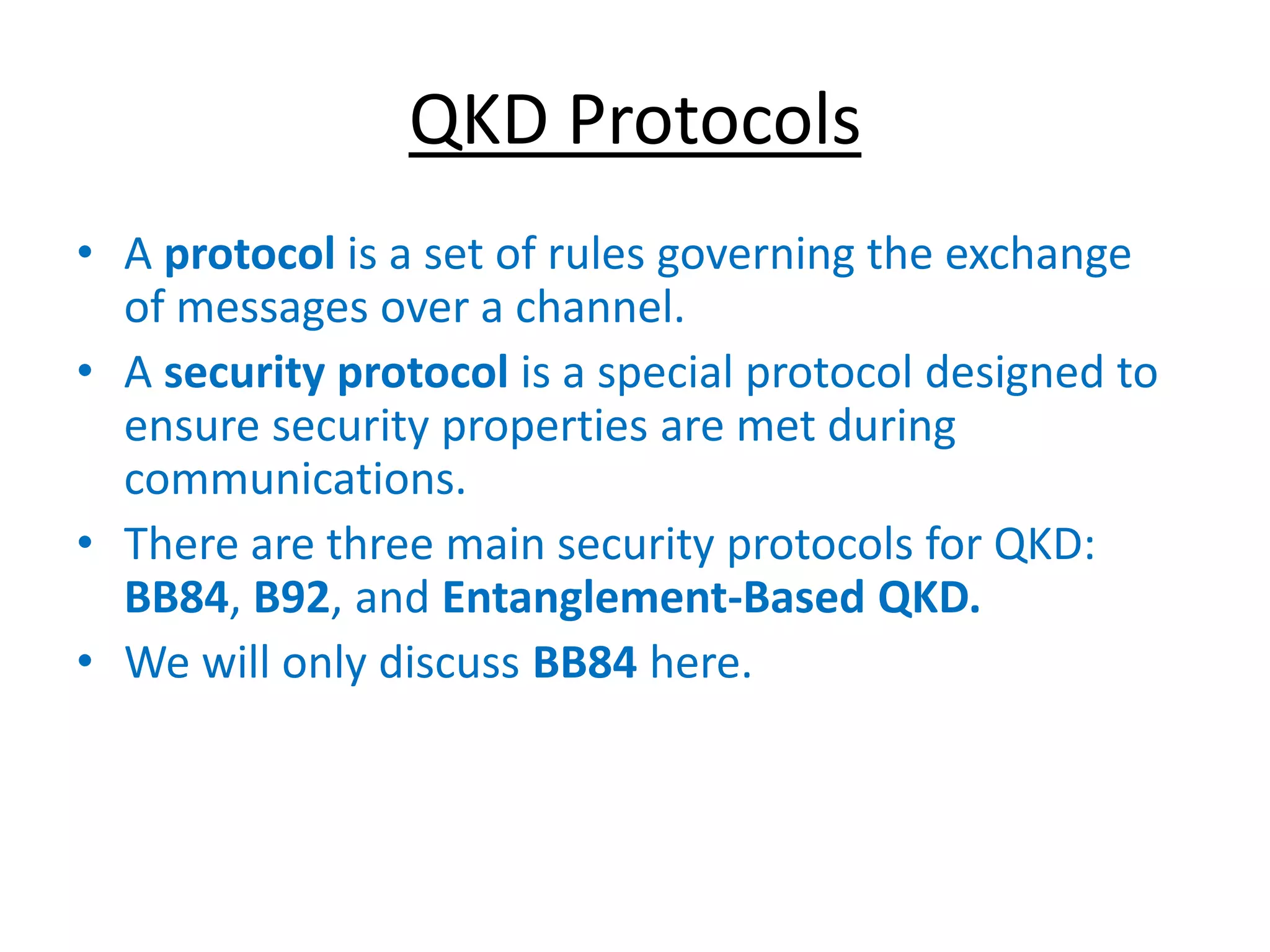 QKD Protocols

• A protocol is a set of rules governing the exchange of messages over a channel.
• A security protocol is a special protocol designed to ensure security properties are met during communications.
• There are three main security protocols for QKD: BB84, B92, and Entanglement-Based QKD.
• We will only discuss BB84 here.